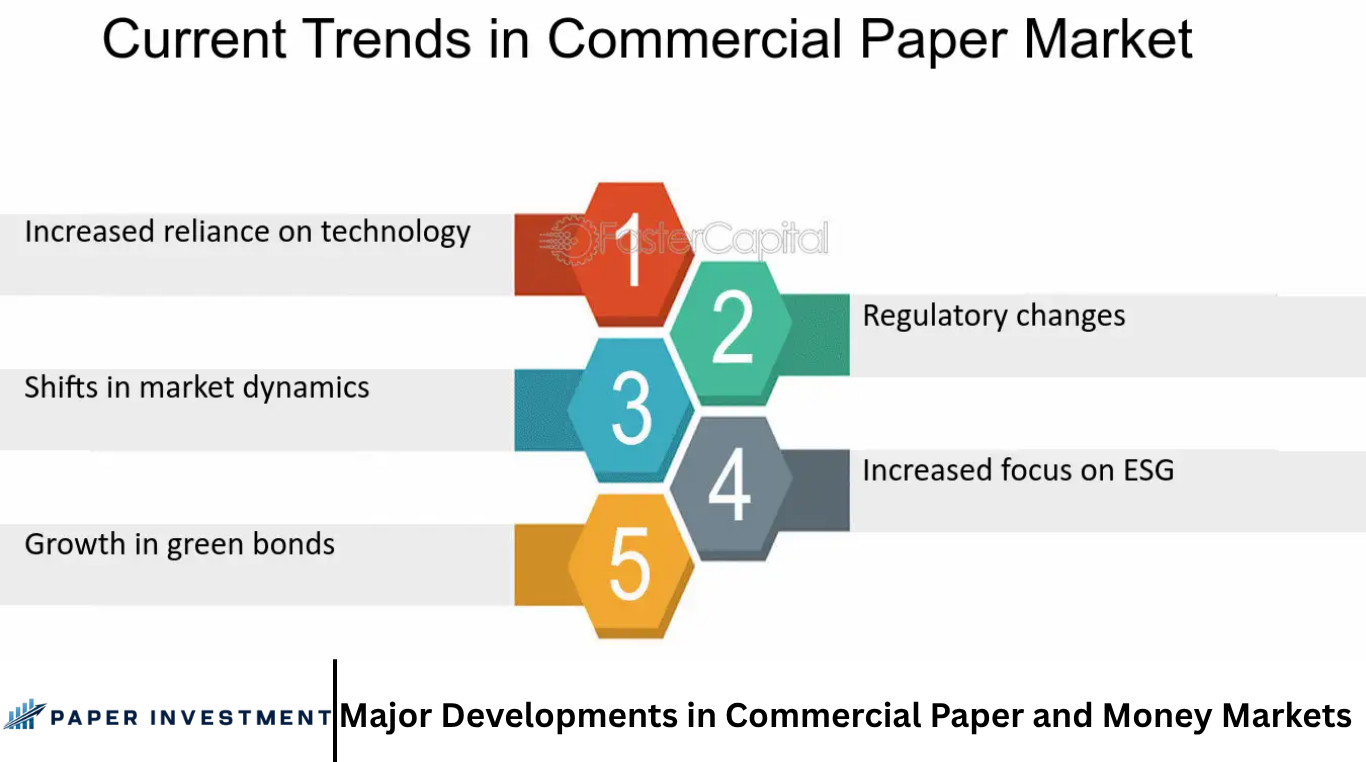 Current Trends in Commercial Paper Market

Increased reliance on technology

1

FasterCapital

2

Regulatory changes

Shifts in market dynamics

3

4

Increased focus on ESG

Growth in green bonds

5

PAPER INVESTMENT

Major Developments in Commercial Paper and Money Markets